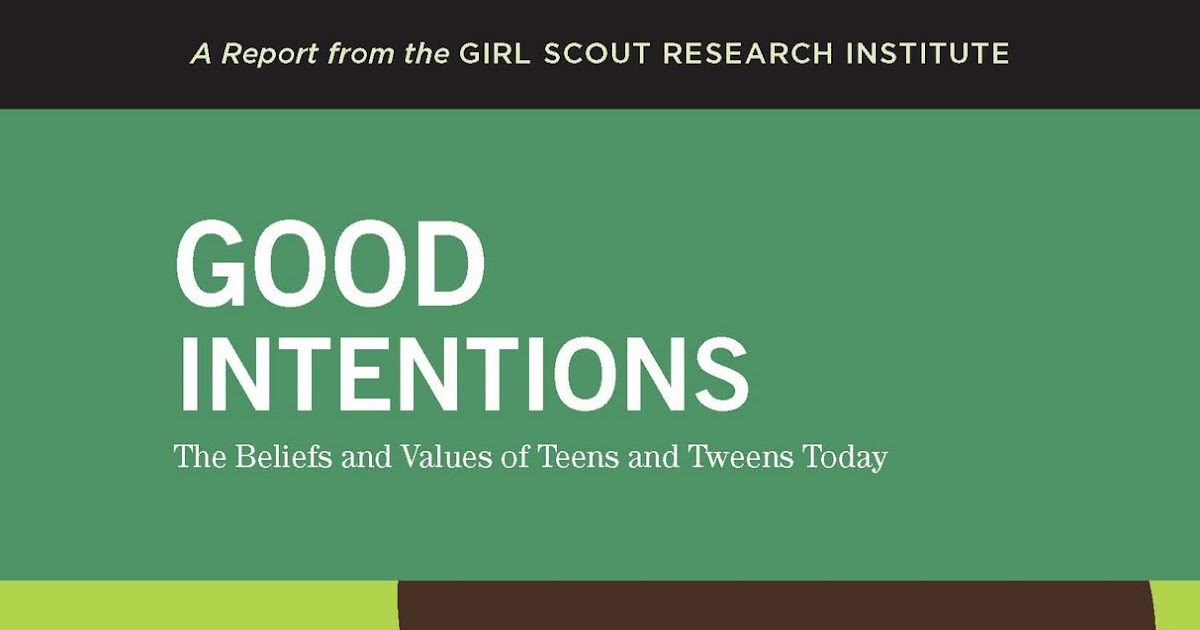 A Report from the GIRL SCOUT RESEARCH INSTITUTE

GOOD INTENTIONS

The Beliefs and Values of Teens and Tweens Today